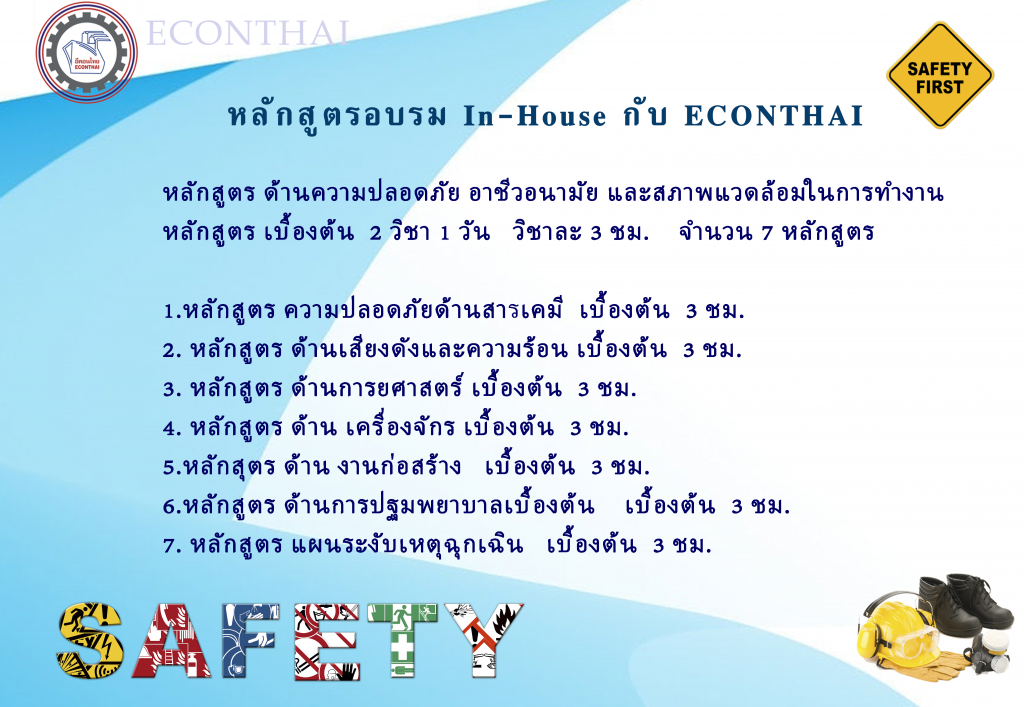 อีคอนไทย
ECONTHAI

ECONTHAI

SAFETY FIRST

หลักสูตรอบรม In-House กับ ECONTHAI

หลักสูตร ด้านความปลอดภัย อาชีวอนามัย และสภาพแวดล้อมในการทำงาน
หลักสูตร เบื้องต้น 2 วิชา 1 วัน วิชาละ 3 ชม. จำนวน 7 หลักสูตร

1.หลักสูตร ความปลอดภัยด้านสารเคมี เบื้องต้น 3 ชม.
2. หลักสูตร ด้านเสียงดังและความร้อน เบื้องต้น 3 ชม.
3. หลักสูตร ด้านการยศาสตร์ เบื้องต้น 3 ชม.
4. หลักสูตร ด้าน เครื่องจักร เบื้องต้น 3 ชม.
5.หลักสุตร ด้าน งานก่อสร้าง เบื้องต้น 3 ชม.
6.หลักสูตร ด้านการปฐมพยาบาลเบื้องต้น เบื้องต้น 3 ชม.
7. หลักสูตร แผนระงับเหตุฉุกเฉิน เบื้องต้น 3 ชม.

SAFETY